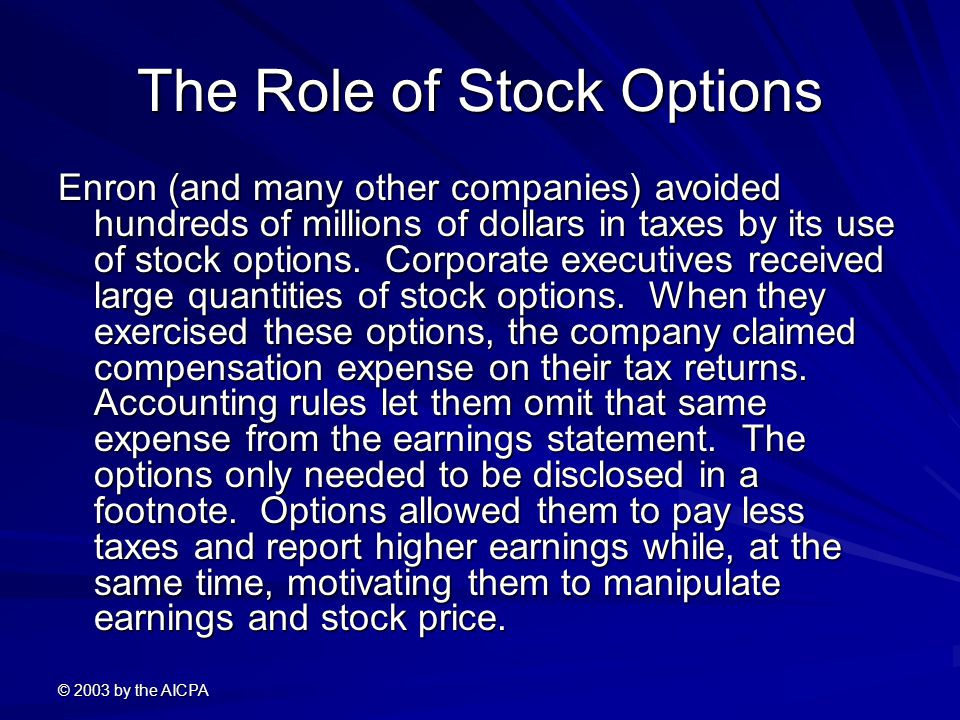 The Role of Stock Options

Enron (and many other companies) avoided hundreds of millions of dollars in taxes by its use of stock options. Corporate executives received large quantities of stock options. When they exercised these options, the company claimed compensation expense on their tax returns. Accounting rules let them omit that same expense from the earnings statement. The options only needed to be disclosed in a footnote. Options allowed them to pay less taxes and report higher earnings while, at the same time, motivating them to manipulate earnings and stock price.

© 2003 by the AICPA